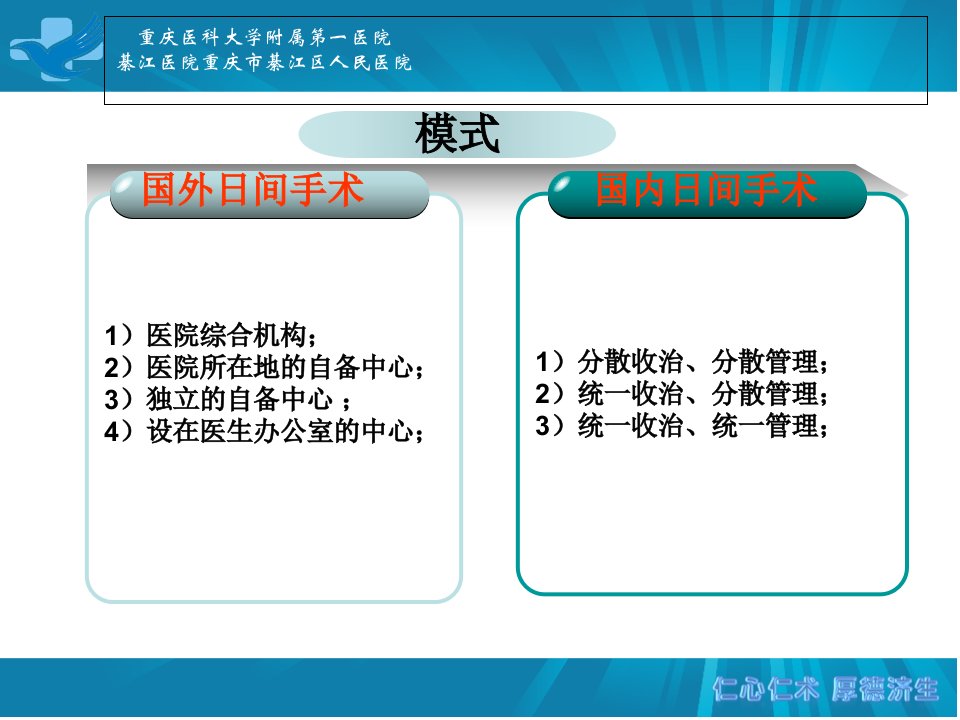 重庆医科大学附属第一医院
綦江医院重庆市綦江区人民医院

模式

国外日间手术

1）医院综合机构；
2）医院所在地的自备中心；
3）独立的自备中心 ；
4）设在医生办公室的中心；

国内日间手术

1）分散收治、分散管理；
2）统一收治、分散管理；
3）统一收治、统一管理；

仁心仁术 厚德济生